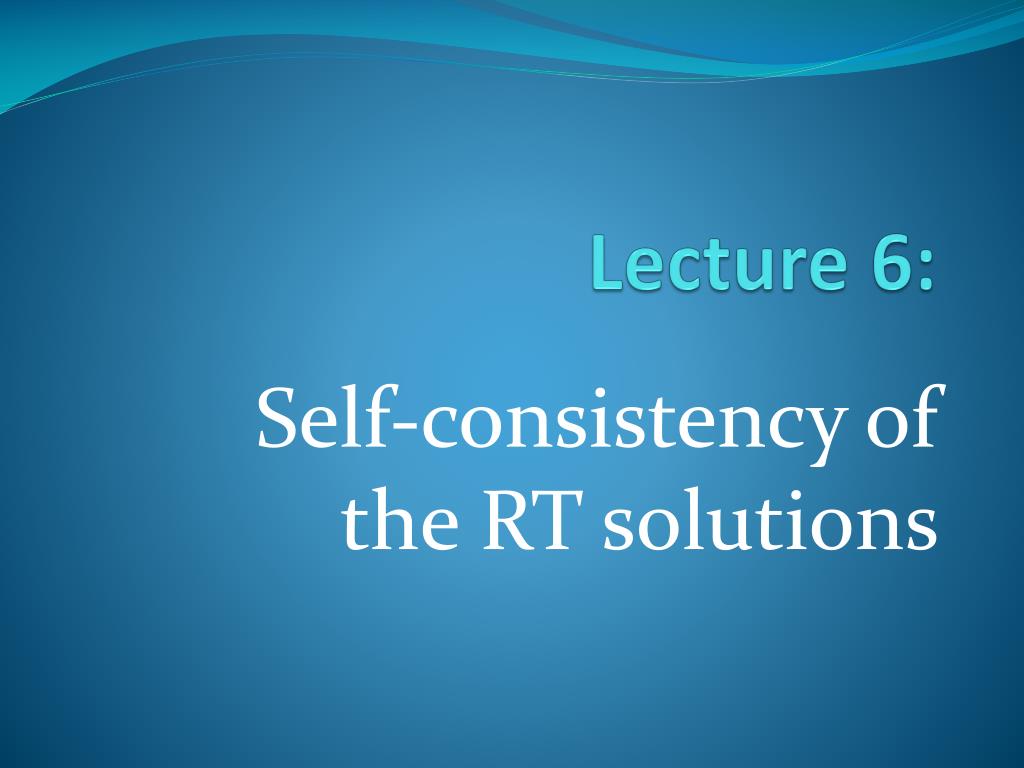 Lecture 6:

Self-consistency of the RT solutions